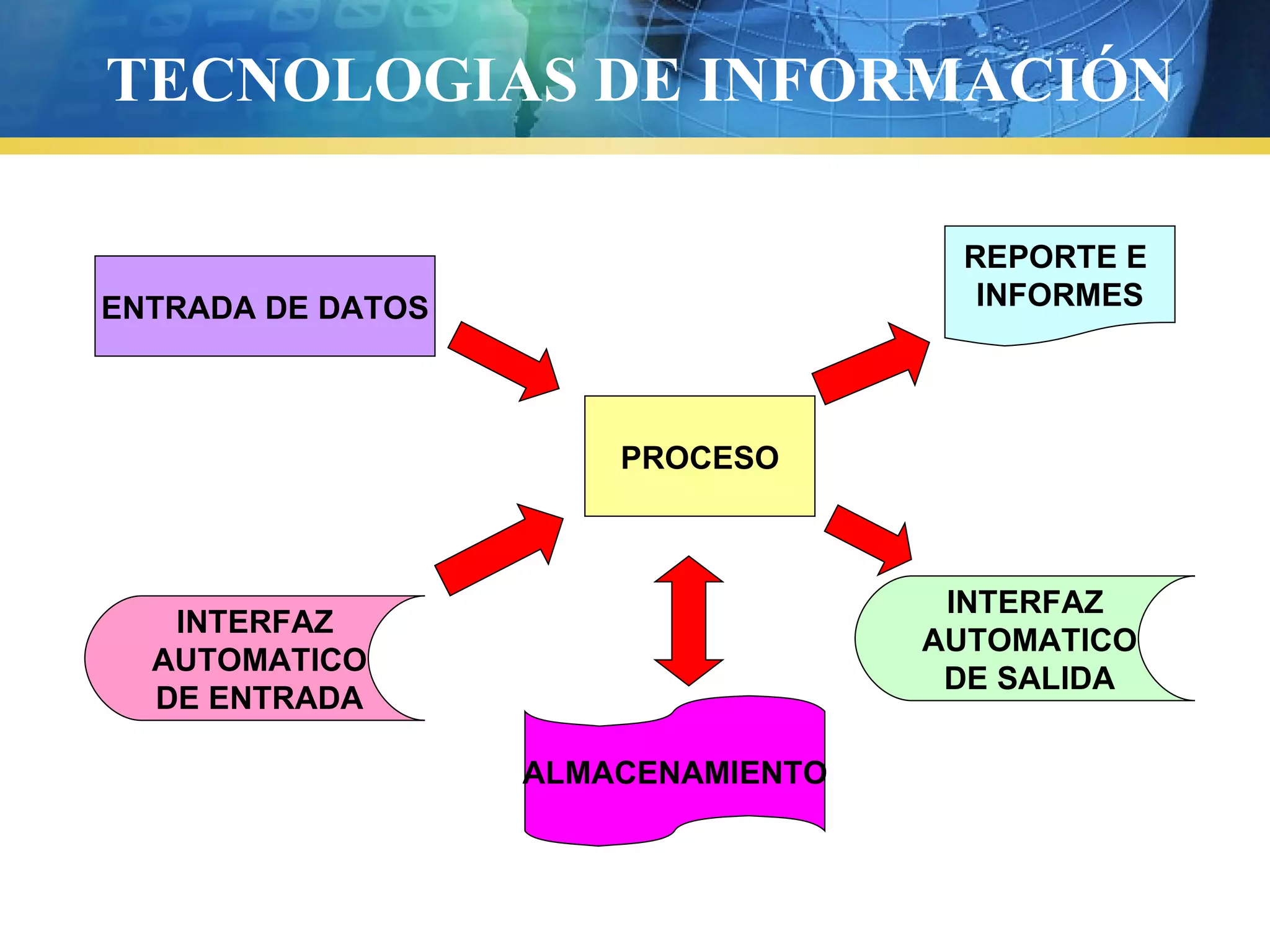 TECNOLOGIAS DE INFORMACIÓN

ENTRADA DE DATOS

REPORTE E INFORMES

PROCESO

INTERFAZ AUTOMATICO DE ENTRADA

INTERFAZ AUTOMATICO DE SALIDA

ALMACENAMIENTO